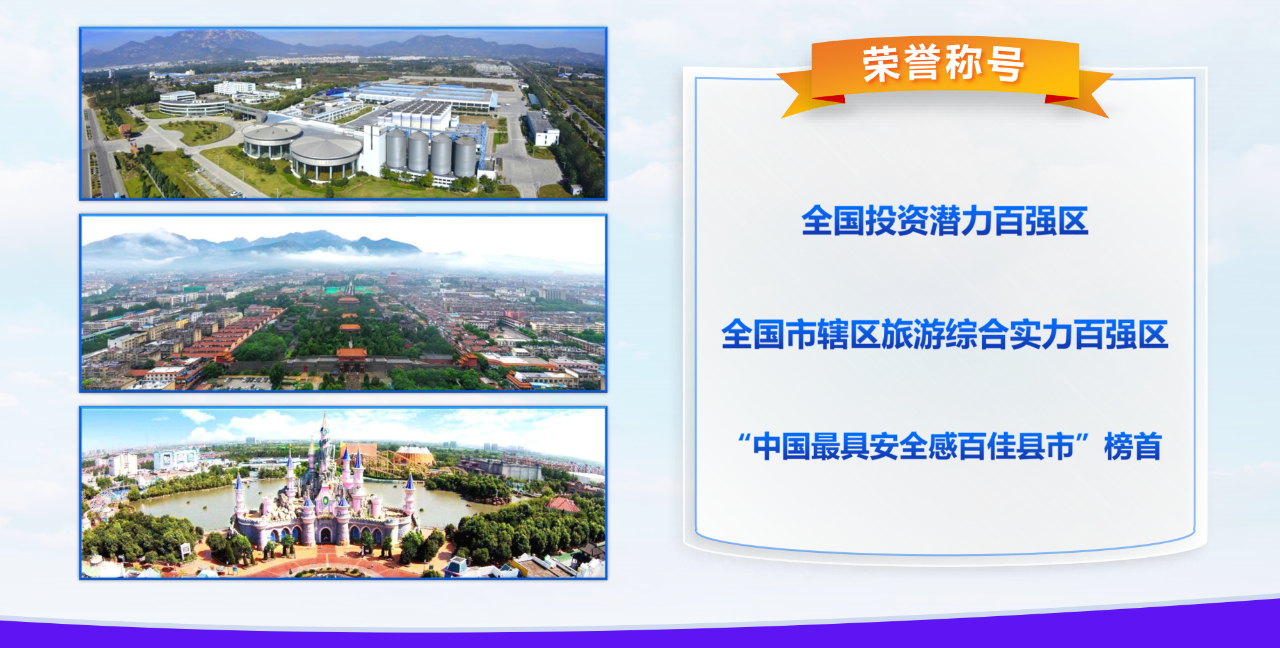 荣誉称号

全国投资潜力百强区

全国市辖区旅游综合实力百强区

“中国最具安全感百佳县市”榜首